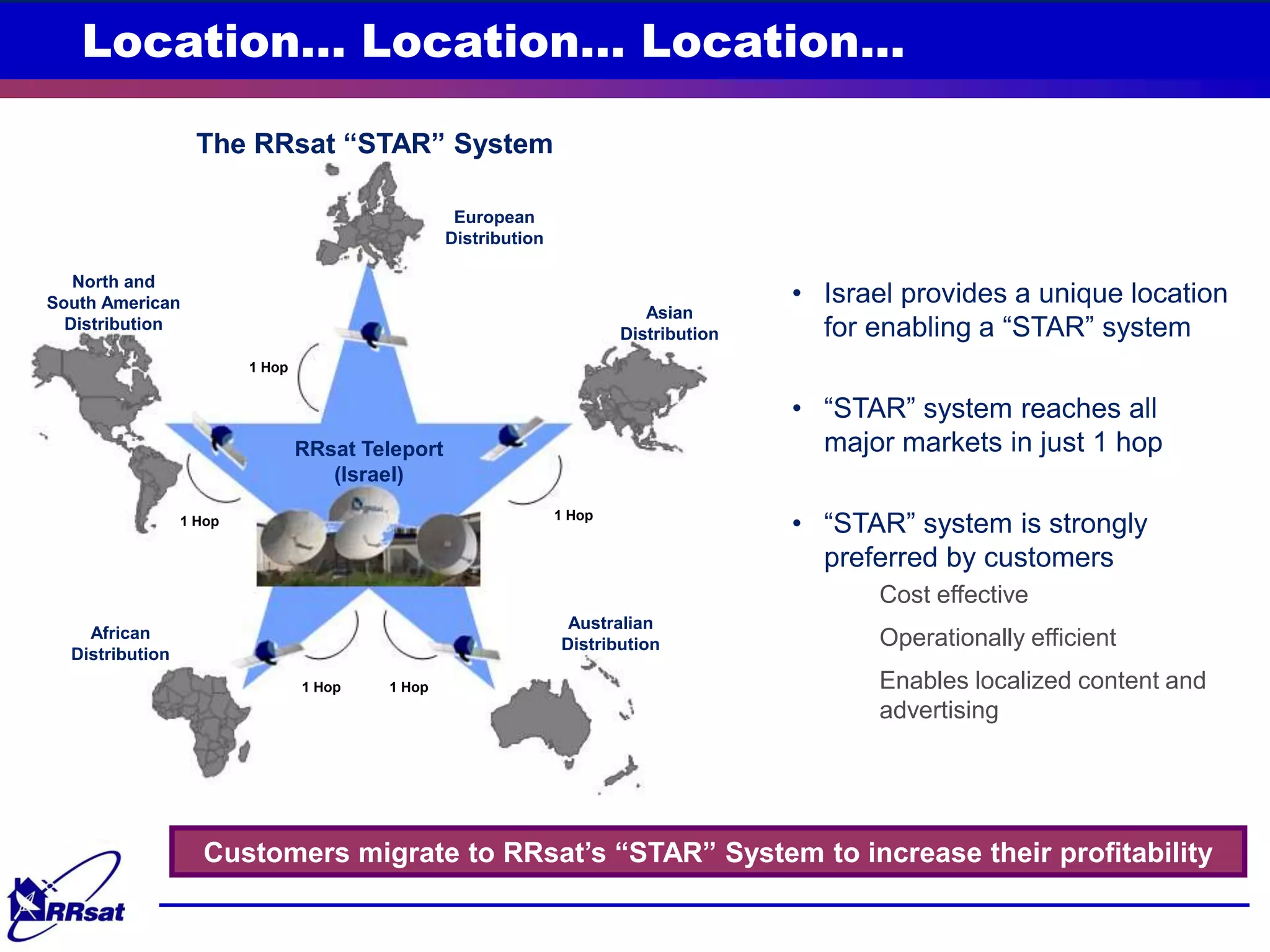 Location... Location... Location...

The RRsat "STAR" System

European Distribution

North and South American Distribution

Asian Distribution

1 Hop

RRsat Teleport (Israel)

1 Hop

1 Hop

African Distribution

Australian Distribution

1 Hop

1 Hop

• Israel provides a unique location for enabling a "STAR" system

• "STAR" system reaches all major markets in just 1 hop

• "STAR" system is strongly preferred by customers

Cost effective

Operationally efficient

Enables localized content and advertising

Customers migrate to RRsat's "STAR" System to increase their profitability

RRsat